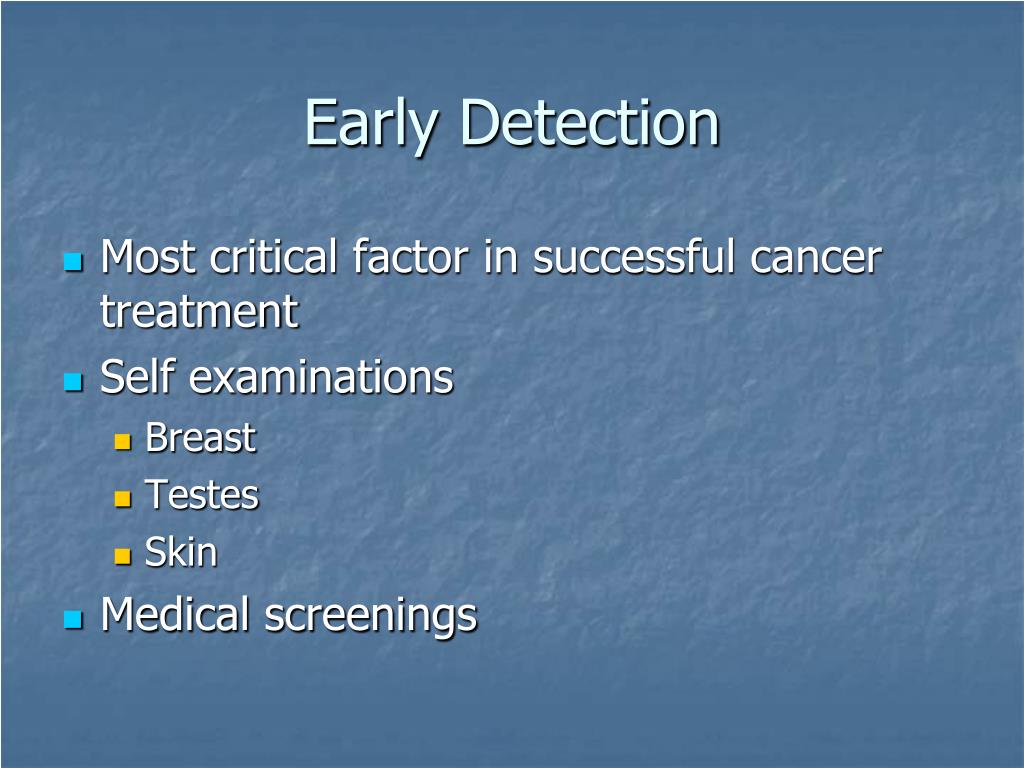 Early Detection

- Most critical factor in successful cancer treatment
- Self examinations
  - Breast
  - Testes
  - Skin
- Medical screenings